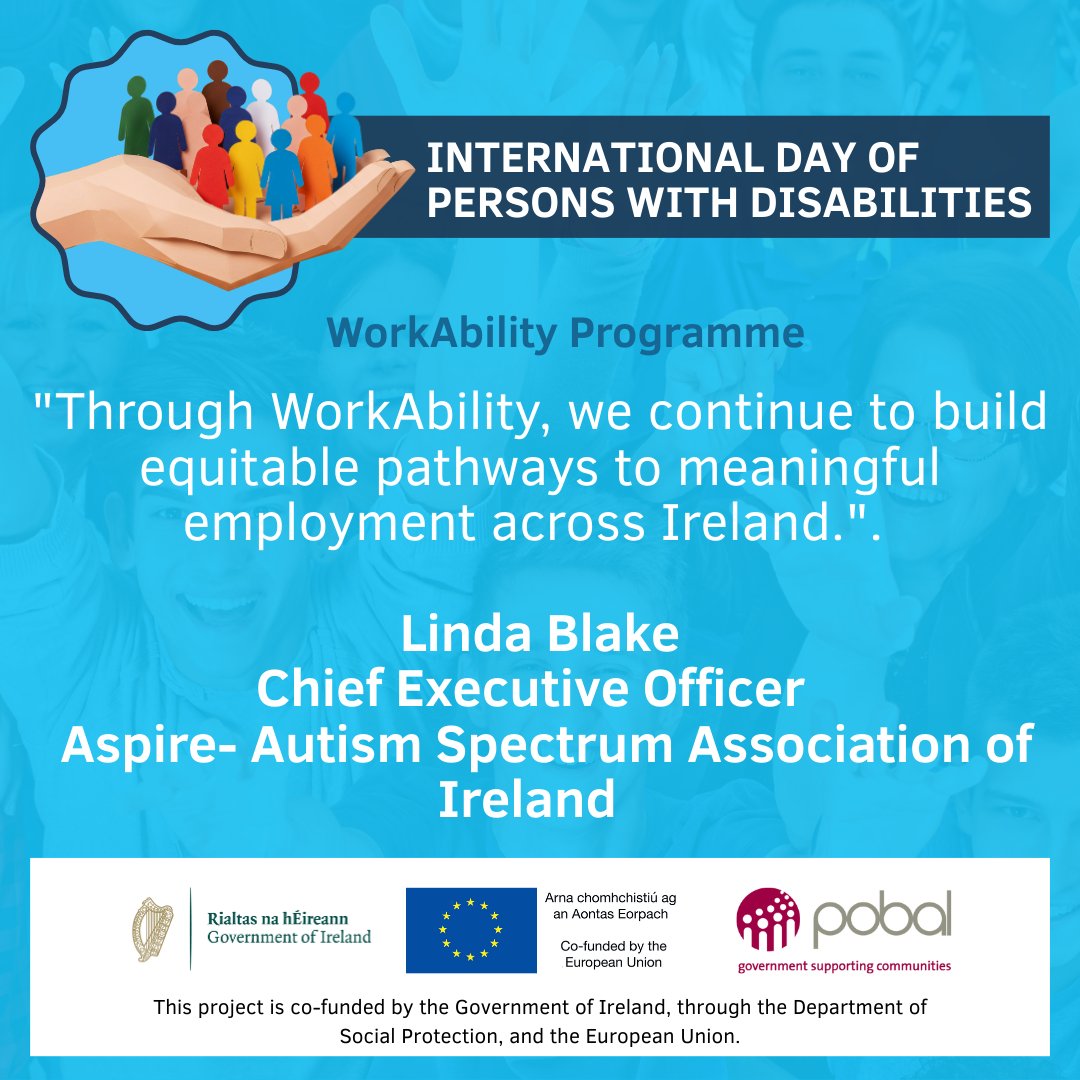 INTERNATIONAL DAY OF PERSONS WITH DISABILITIES

WorkAbility Programme

"Through WorkAbility, we continue to build equitable pathways to meaningful employment across Ireland.".

Linda Blake
Chief Executive Officer
Aspire- Autism Spectrum Association of Ireland

Rialtas na hÉireann
Government of Ireland

Arna chomhchistiú ag an Aontas Eorpach

Co-funded by the European Union

pobal
government supporting communities

This project is co-funded by the Government of Ireland, through the Department of Social Protection, and the European Union.